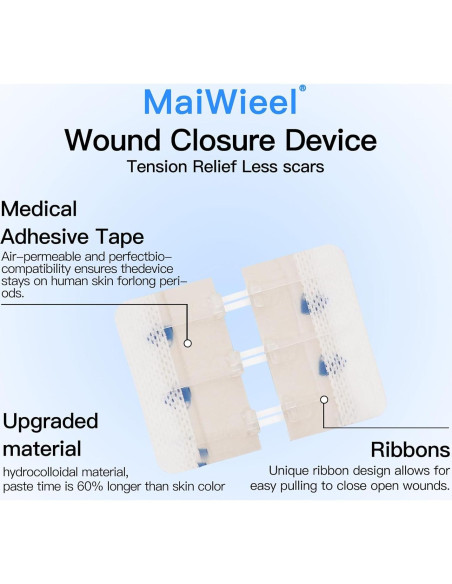 MaiWieel®
Wound Closure Device
Tension Relief Less scars

Medical Adhesive Tape
Air-permeable and perfectbio-compatibility ensures thedevice stays on human skin forlong periods.

Upgraded material
hydrocolloidal material, paste time is 60% longer than skin color

Ribbons
Unique ribbon design allows for easy pulling to close open wounds.